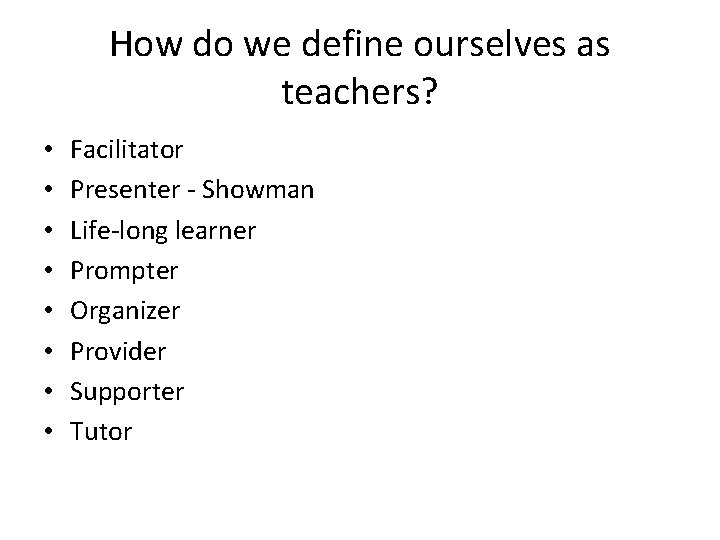 How do we define ourselves as teachers?

• Facilitator
• Presenter - Showman
• Life-long learner
• Prompter
• Organizer
• Provider
• Supporter
• Tutor